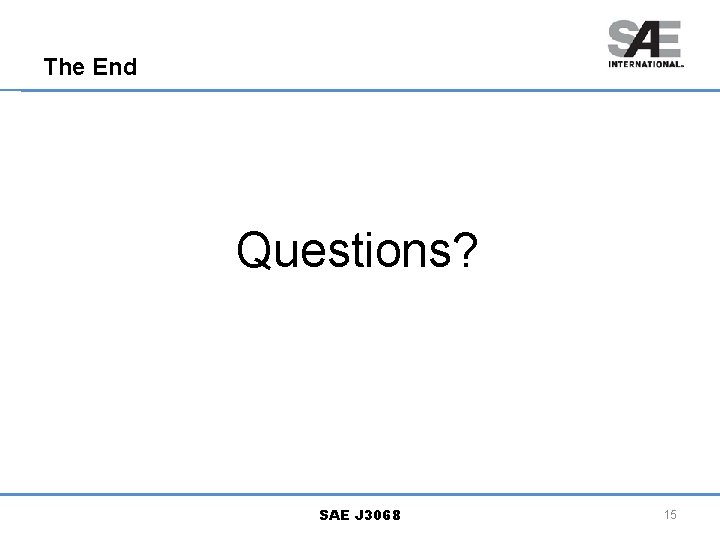 The End

SAE
INTERNATIONAL.

Questions?

SAE J3068

15